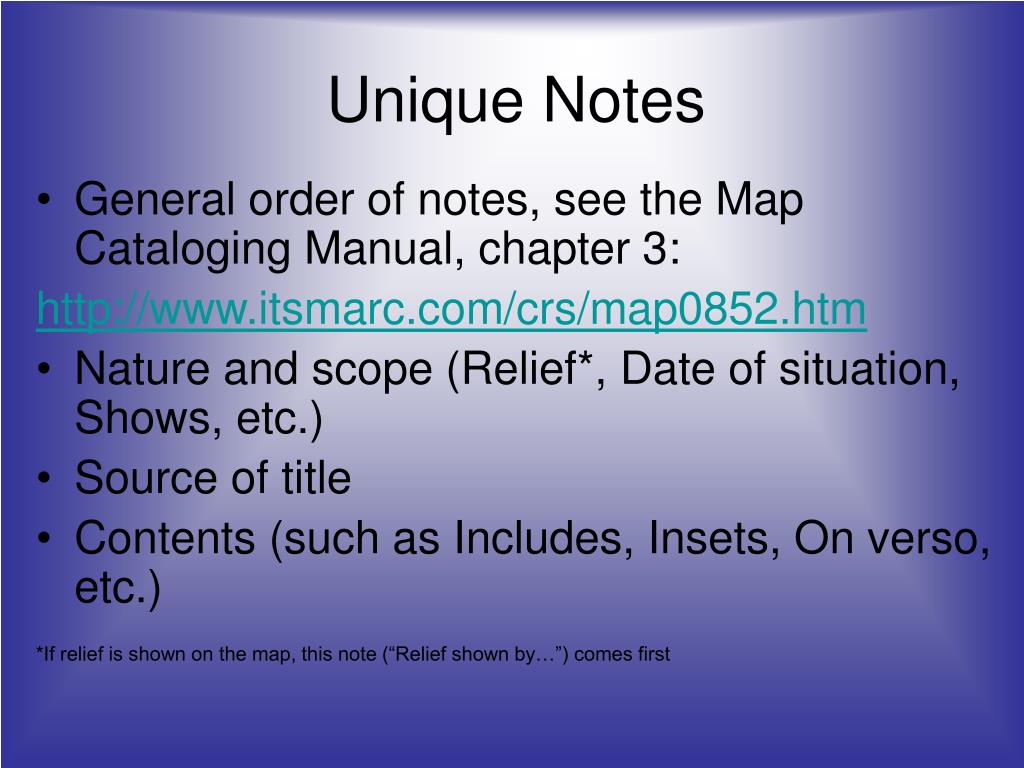 Unique Notes

• General order of notes, see the Map Cataloging Manual, chapter 3:

http://www.itsmarc.com/crs/map0852.htm

• Nature and scope (Relief*, Date of situation, Shows, etc.)
• Source of title
• Contents (such as Includes, Insets, On verso, etc.)

*If relief is shown on the map, this note (“Relief shown by…”) comes first